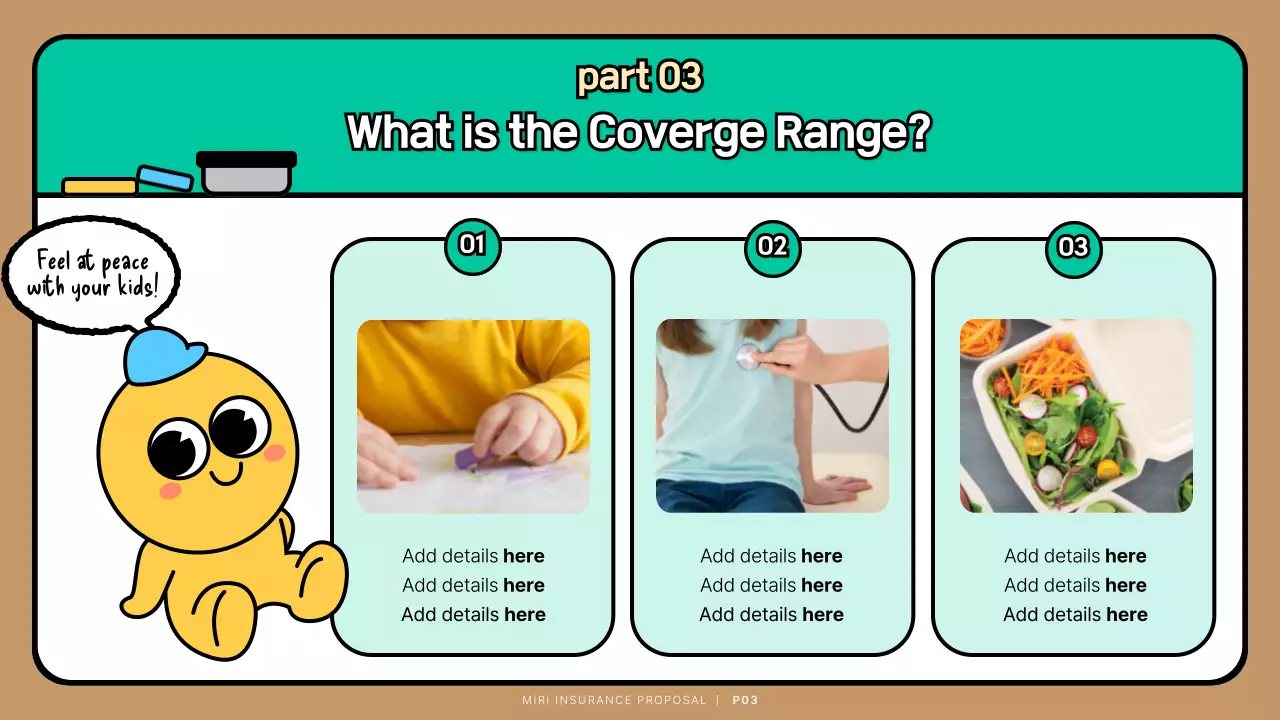 part 03
What is the Coverge Range?

Feel at peace with your kids!

01
Add details here
Add details here
Add details here

02
Add details here
Add details here
Add details here

03
Add details here
Add details here
Add details here

MIRI INSURANCE PROPOSAL | P03